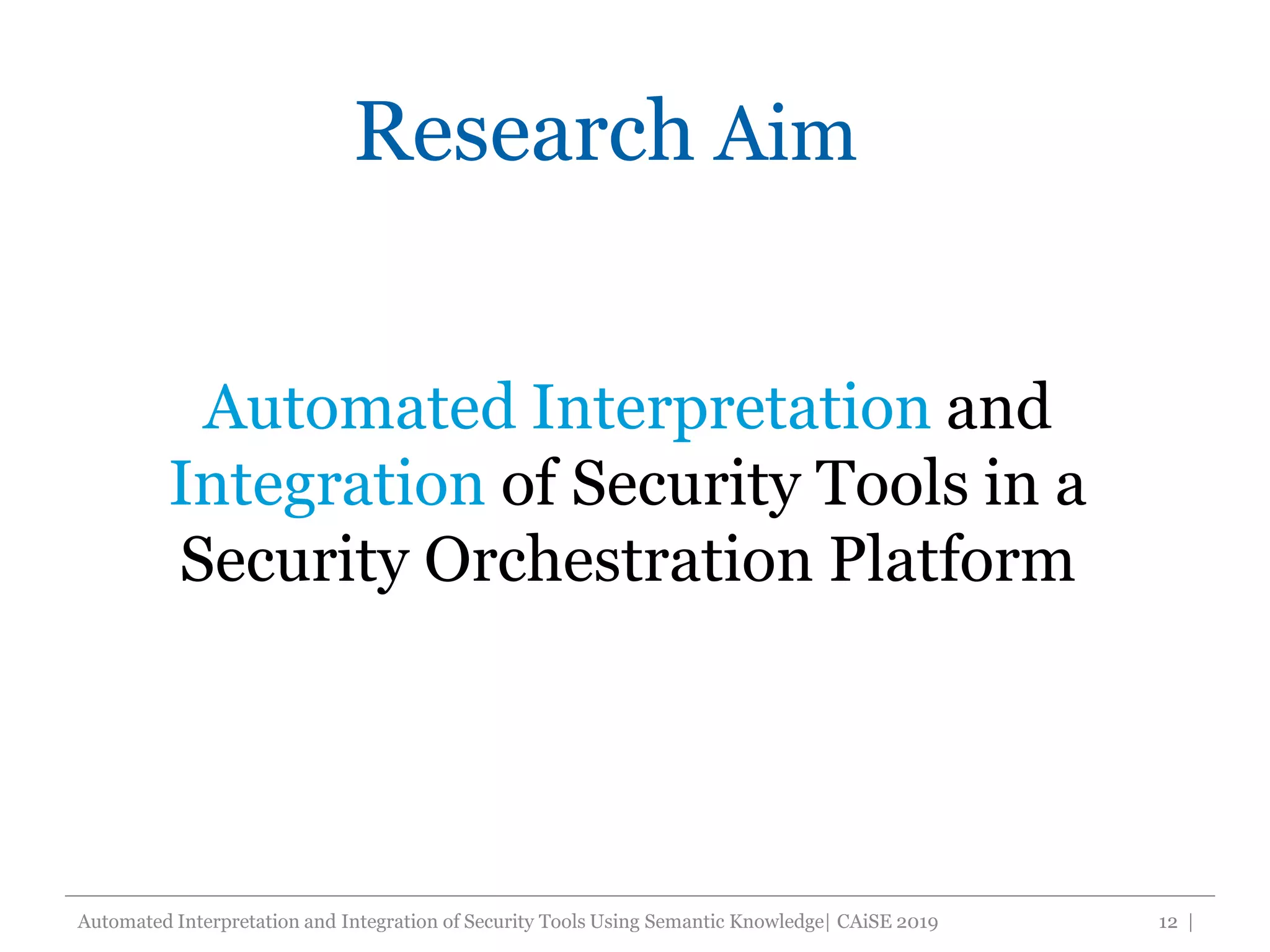 Research Aim

Automated Interpretation and Integration of Security Tools in a Security Orchestration Platform

Automated Interpretation and Integration of Security Tools Using Semantic Knowledge| CAiSE 2019

12 |